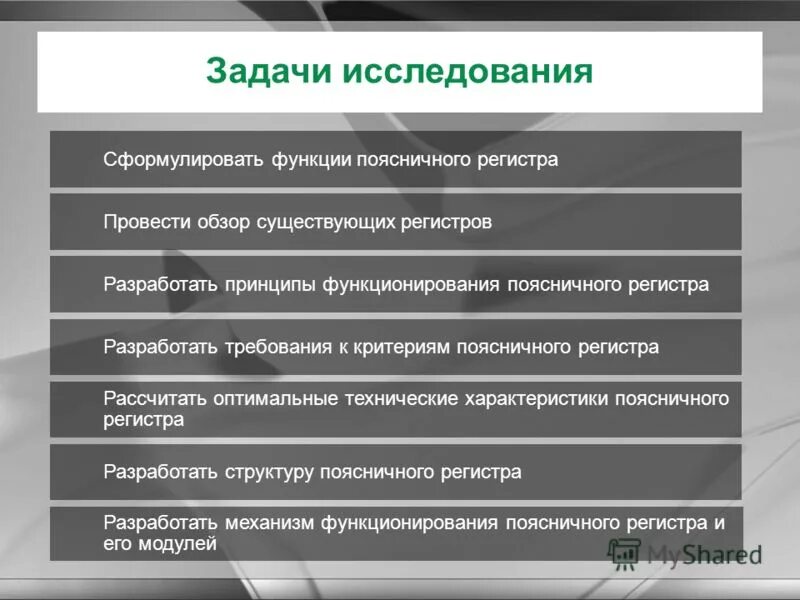 Задачи исследования

Сформулировать функции поясничного регистра

Провести обзор существующих регистров

Разработать принципы функционирования поясничного регистра

Разработать требования к критериям поясничного регистра

Рассчитать оптимальные технические характеристики поясничного регистра

Разработать структуру поясничного регистра

Разработать механизм функционирования поясничного регистра и его модулей

MyShared